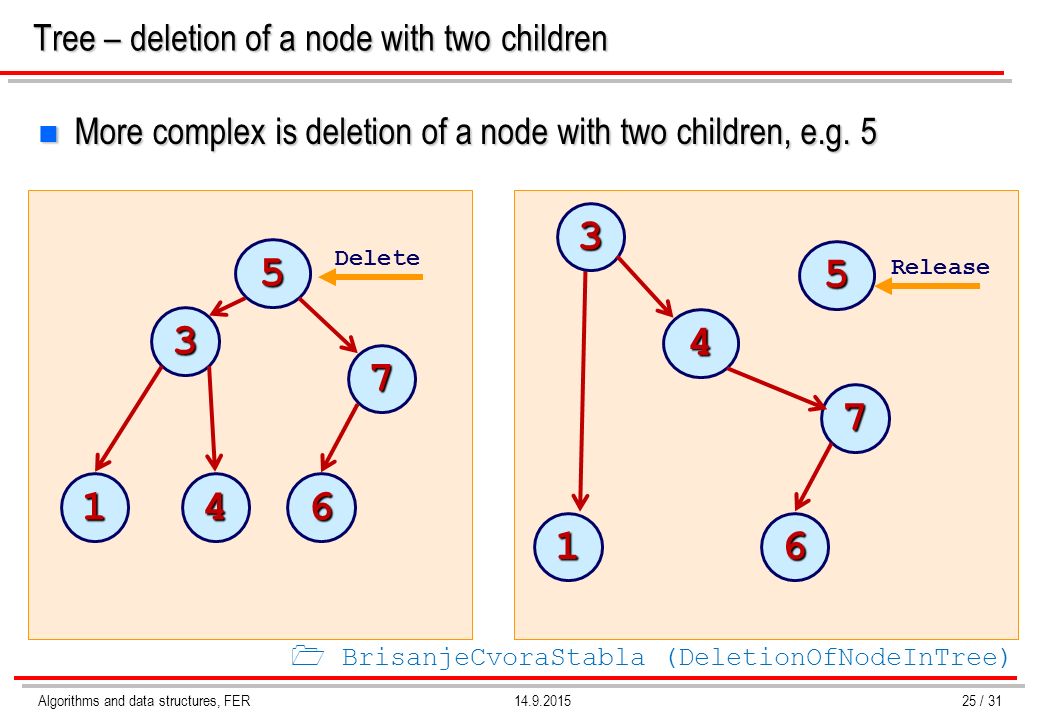 Tree – deletion of a node with two children

More complex is deletion of a node with two children, e.g. 5

5
Delete
3
7
1
4
6

3
5
Release
4
7
1
6

BrisanjeCvoraStabla (DeletionOfNodeInTree)

Algorithms and data structures, FER
14.9.2015
25 / 31